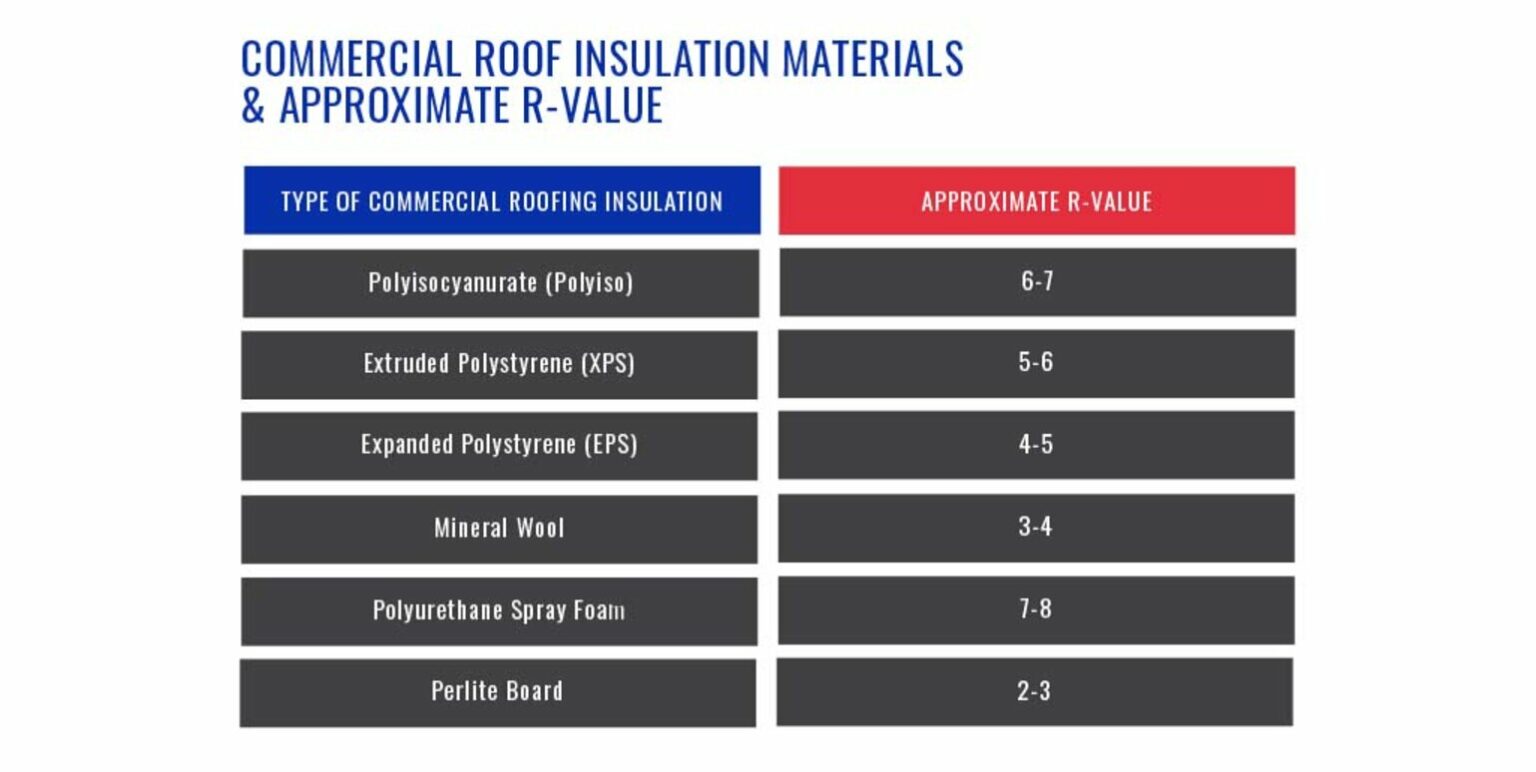 COMMERCIAL ROOF INSULATION MATERIALS & APPROXIMATE R-VALUE

| TYPE OF COMMERCIAL ROOFING INSULATION | APPROXIMATE R-VALUE |
|---|---|
| Polyisocyanurate (Polyiso) | 6-7 |
| Extruded Polystyrene (XPS) | 5-6 |
| Expanded Polystyrene (EPS) | 4-5 |
| Mineral Wool | 3-4 |
| Polyurethane Spray Foam | 7-8 |
| Perlite Board | 2-3 |